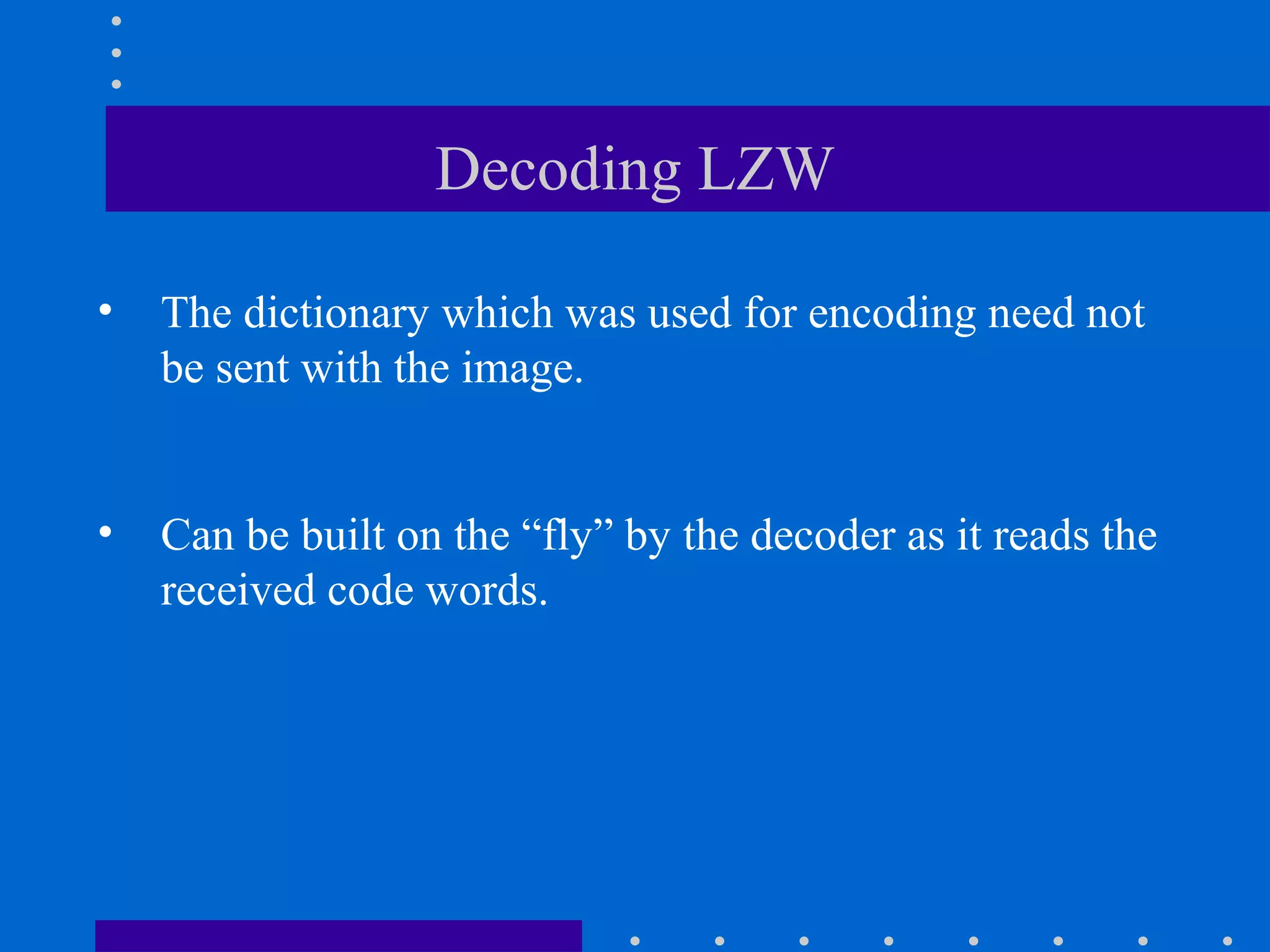 Decoding LZW

• The dictionary which was used for encoding need not be sent with the image.

• Can be built on the “fly” by the decoder as it reads the received code words.